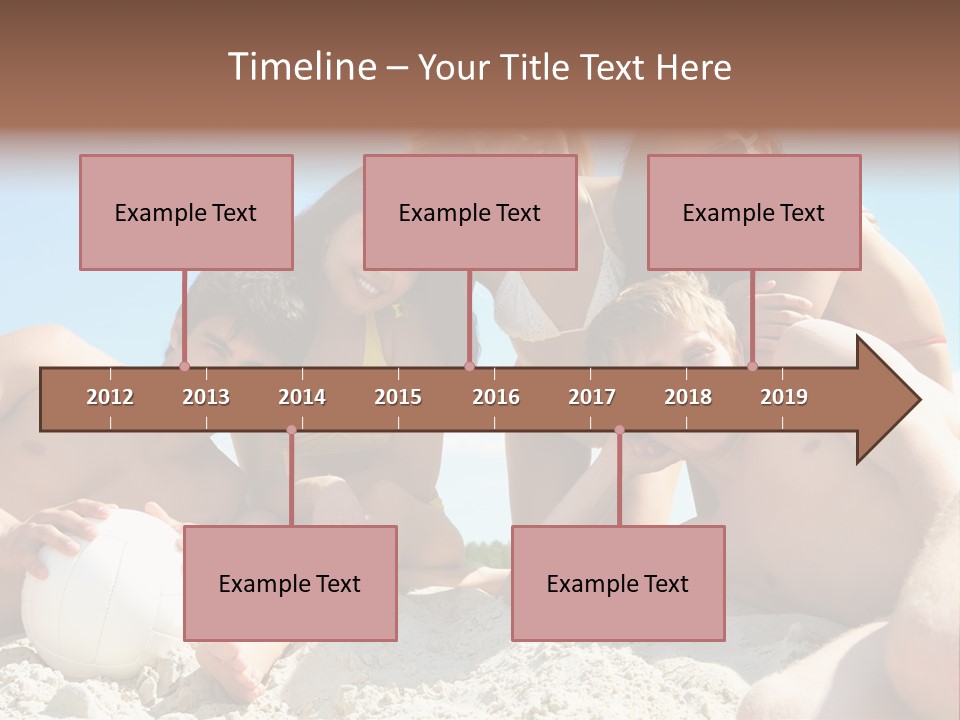 Timeline – Your Title Text Here

Example Text

Example Text

Example Text

2012 2013 2014 2015 2016 2017 2018 2019

Example Text

Example Text